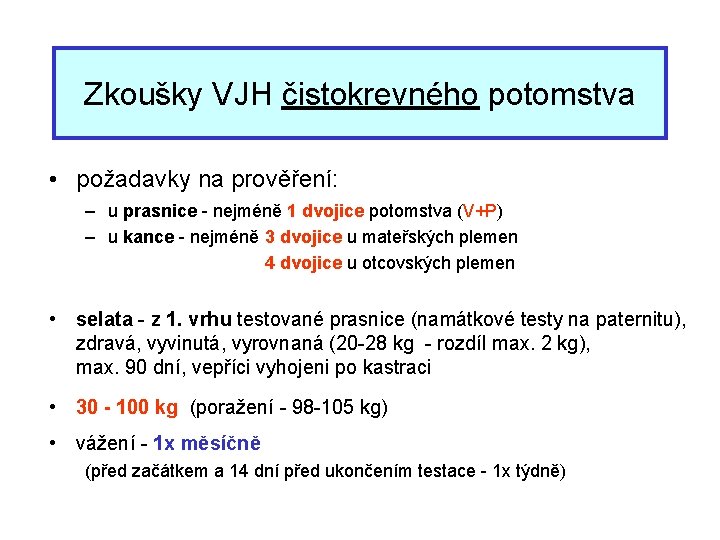 Zkoušky VJH čistokrevného potomstva

• požadavky na prověření:

– u prasnice - nejméně 1 dvojice potomstva (V+P)

– u kance - nejméně 3 dvojice u mateřských plemen
4 dvojice u otcovských plemen

• selata - z 1. vrhu testované prasnice (namátkové testy na paternitu), zdravá, vyvinutá, vyrovnaná (20-28 kg - rozdíl max. 2 kg), max. 90 dní, vepříci vyhojeni po kastraci

• 30 - 100 kg (poražení - 98-105 kg)

• vážení - 1x měsíčně
(před začátkem a 14 dní před ukončením testace - 1x týdně)